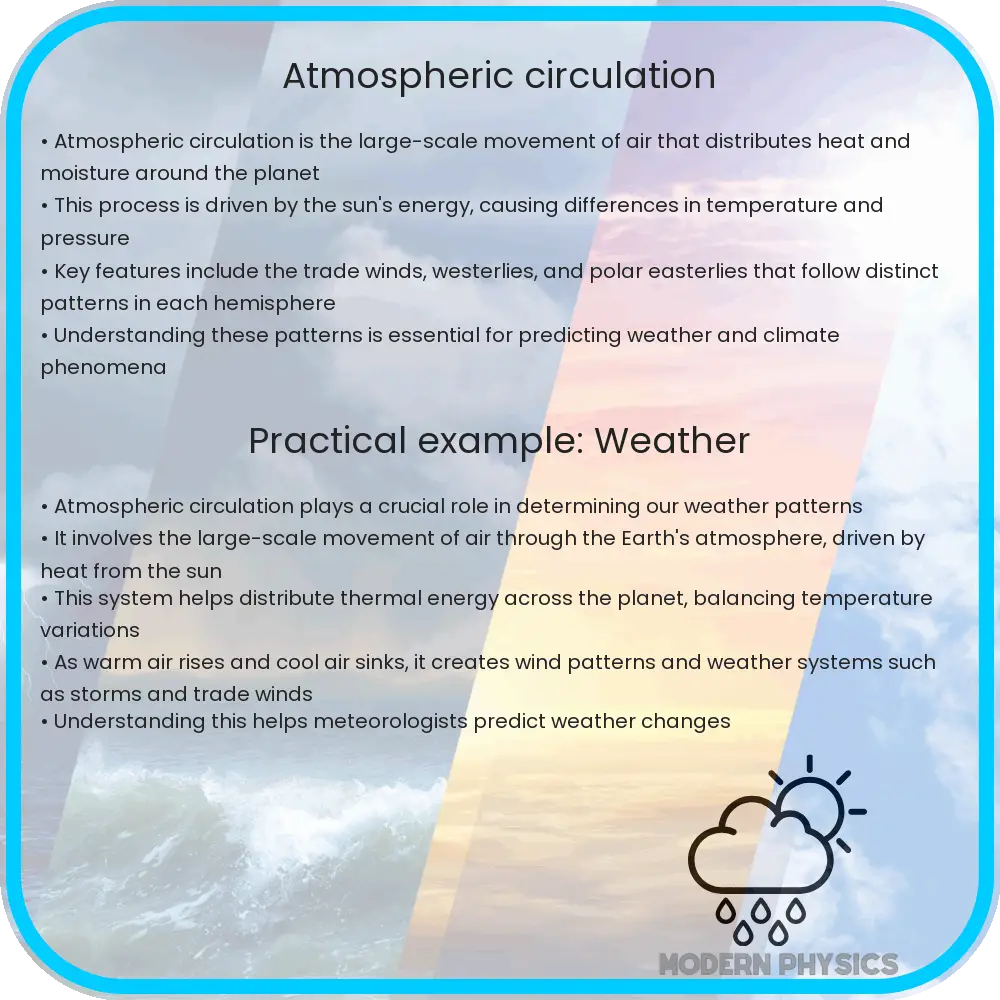 Atmospheric circulation

• Atmospheric circulation is the large-scale movement of air that distributes heat and moisture around the planet
• This process is driven by the sun's energy, causing differences in temperature and pressure
• Key features include the trade winds, westerlies, and polar easterlies that follow distinct patterns in each hemisphere
• Understanding these patterns is essential for predicting weather and climate phenomena

Practical example: Weather

• Atmospheric circulation plays a crucial role in determining our weather patterns
• It involves the large-scale movement of air through the Earth's atmosphere, driven by heat from the sun
• This system helps distribute thermal energy across the planet, balancing temperature variations
• As warm air rises and cool air sinks, it creates wind patterns and weather systems such as storms and trade winds
• Understanding this helps meteorologists predict weather changes

MODERN PHYSICS